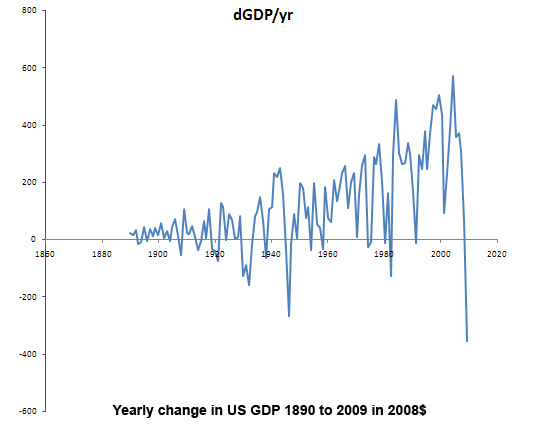 dGDP/yr

800
600
400
200
0
-200
-400
-600

1860 1880 1900 1920 1940 1960 1980 2000 2020

Yearly change in US GDP 1890 to 2009 in 2008$